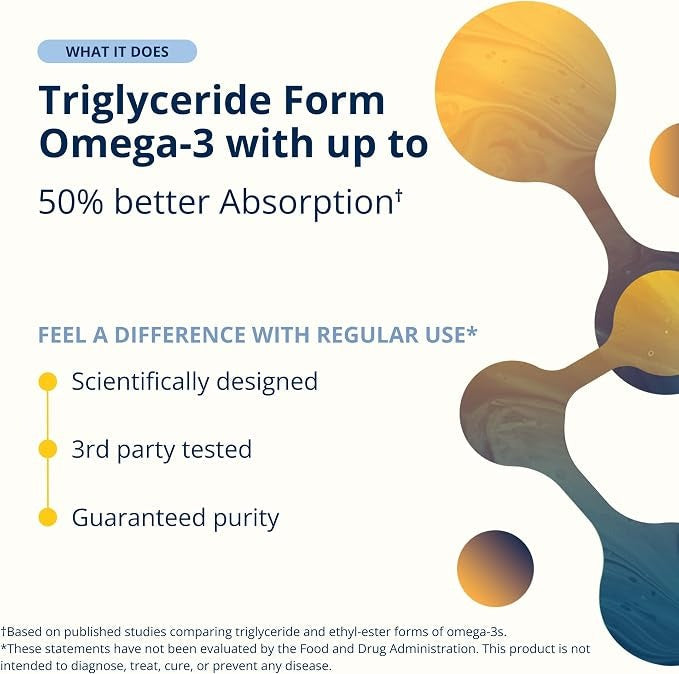 WHAT IT DOES

Triglyceride Form Omega-3 with up to

50% better Absorption†

FEEL A DIFFERENCE WITH REGULAR USE*

Scientifically designed

3rd party tested

Guaranteed purity

†Based on published studies comparing triglyceride and ethyl-ester forms of omega-3s.
*These statements have not been evaluated by the Food and Drug Administration. This product is not intended to diagnose, treat, cure, or prevent any disease.